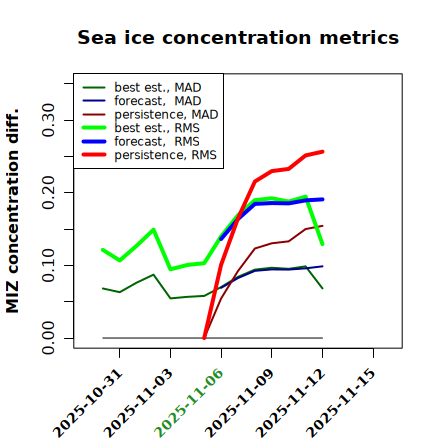 Sea ice concentration metrics

best est., MAD
forecast, MAD
persistence, MAD
best est., RMS
forecast, RMS
persistence, RMS

MIZ concentration diff.

0.00
0.10
0.20
0.30

2025-10-31
2025-11-03
2025-11-06
2025-11-09
2025-11-12
2025-11-15